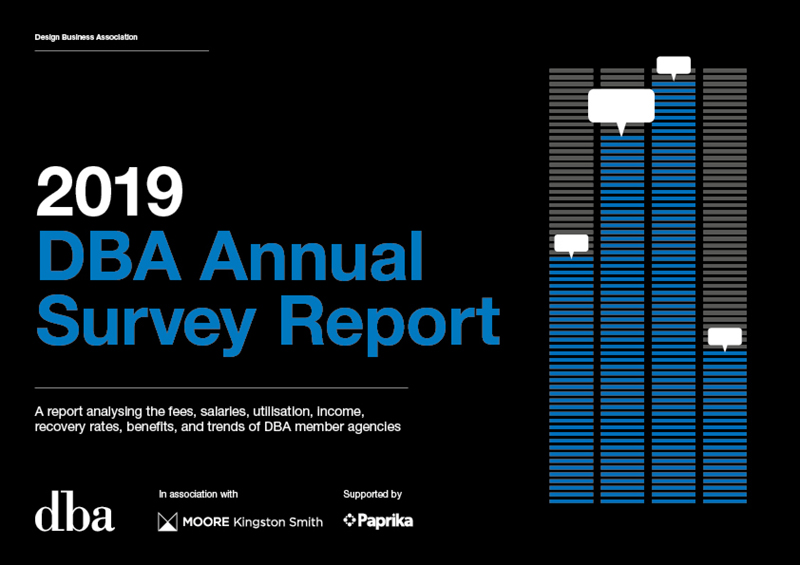 Design Business Association

2019
DBA Annual Survey Report

A report analysing the fees, salaries, utilisation, income, recovery rates, benefits, and trends of DBA member agencies

dba

In association with

MOORE Kingston Smith

Supported by

Paprika